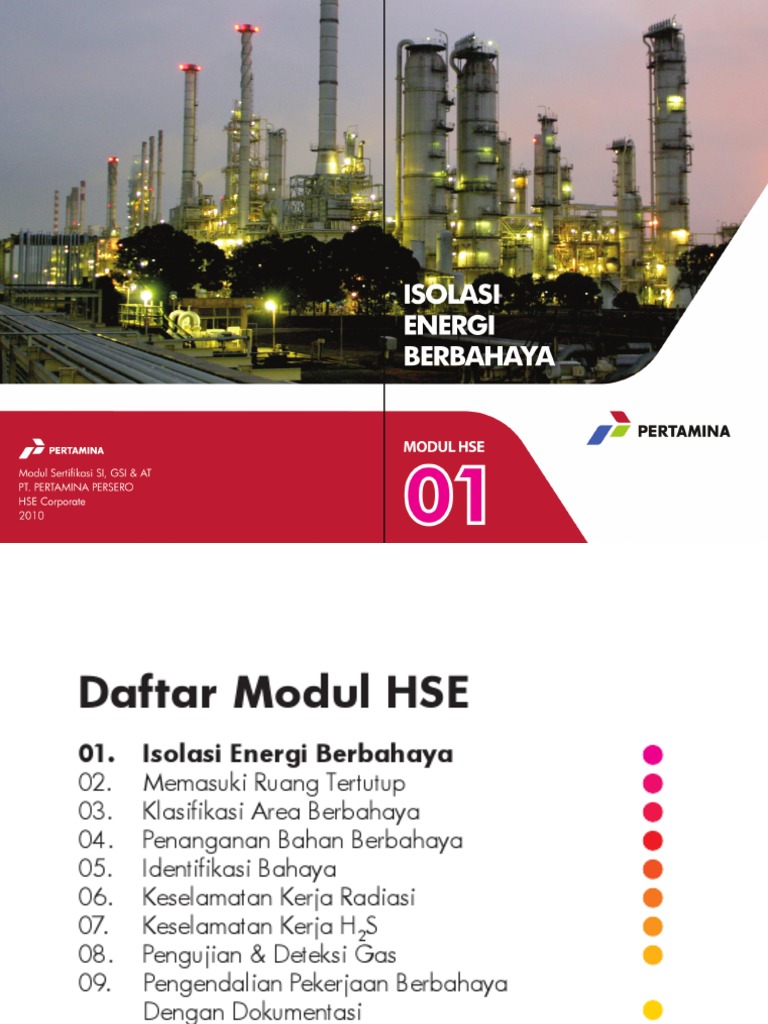 ISOLASI ENERGI BERBAHAYA

PERTAMINA

Modul Sertifikasi SI, GSI & AT
PT. PERTAMINA PERSERO
HSE Corporate
2010

MODUL HSE
01

PERTAMINA

Daftar Modul HSE

01. Isolasi Energi Berbahaya
02. Memasuki Ruang Tertutup
03. Klasifikasi Area Berbahaya
04. Penanganan Bahan Berbahaya
05. Identifikasi Bahaya
06. Keselamatan Kerja Radiasi
07. Keselamatan Kerja $H_2S$
08. Pengujian & Deteksi Gas
09. Pengendalian Pekerjaan Berbahaya Dengan Dokumentasi